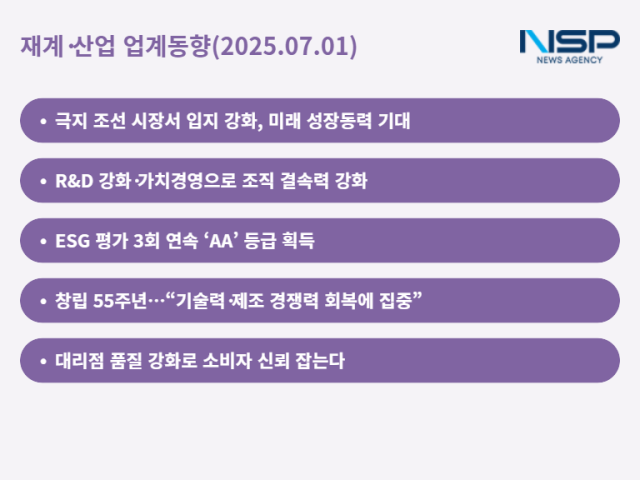 재계·산업 업계동향(2025.07.01)

NSP
NEWS AGENCY

• 극지 조선 시장서 입지 강화, 미래 성장동력 기대

• R&D 강화·가치경영으로 조직 결속력 강화

• ESG 평가 3회 연속 ‘AA’ 등급 획득

• 창립 55주년…“기술력·제조 경쟁력 회복에 집중”

• 대리점 품질 강화로 소비자 신뢰 잡는다